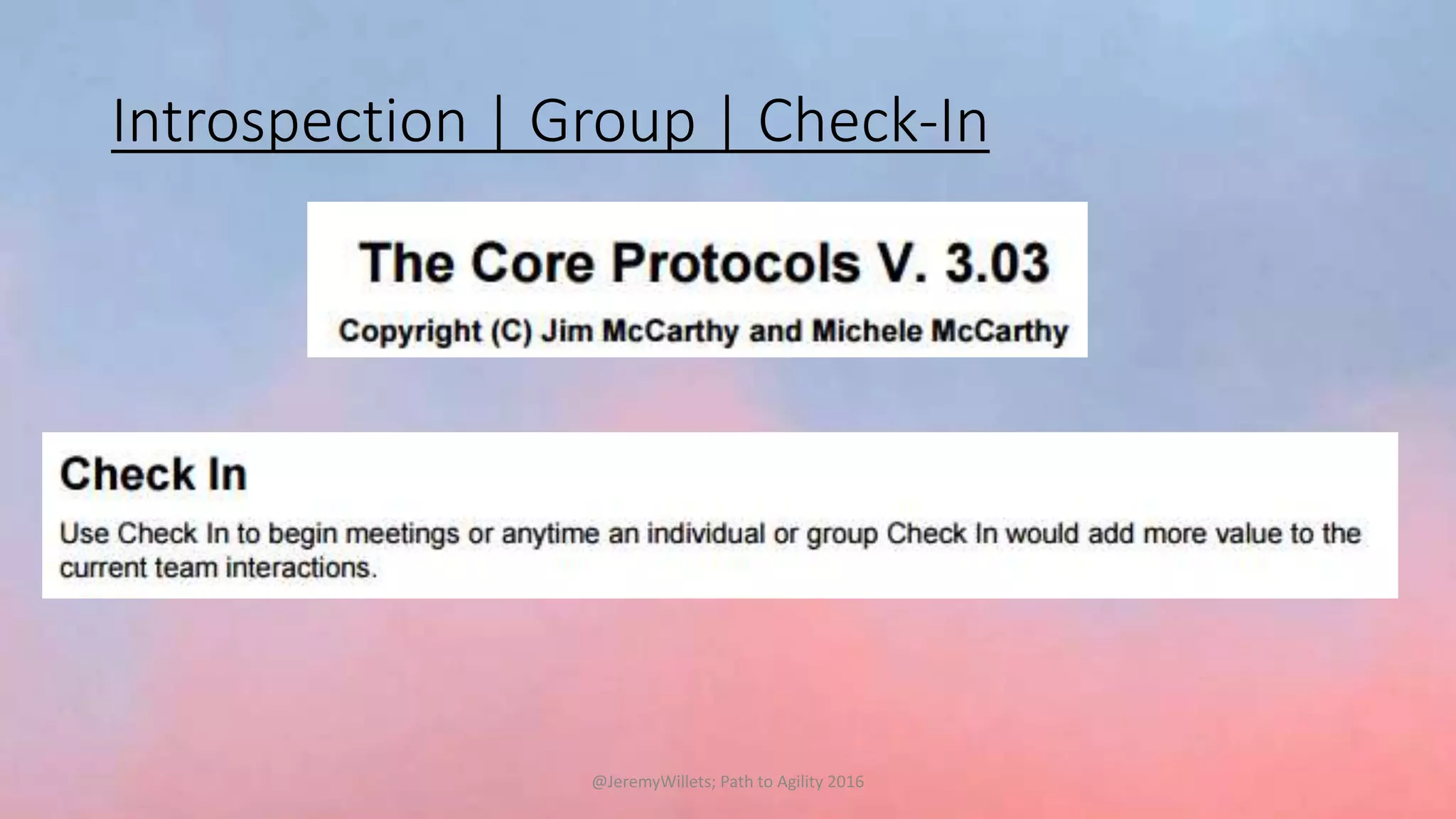 Introspection | Group | Check-In

The Core Protocols V. 3.03

Copyright (C) Jim McCarthy and Michele McCarthy

Check In

Use Check In to begin meetings or anytime an individual or group Check In would add more value to the current team interactions.

@JeremyWillets; Path to Agility 2016